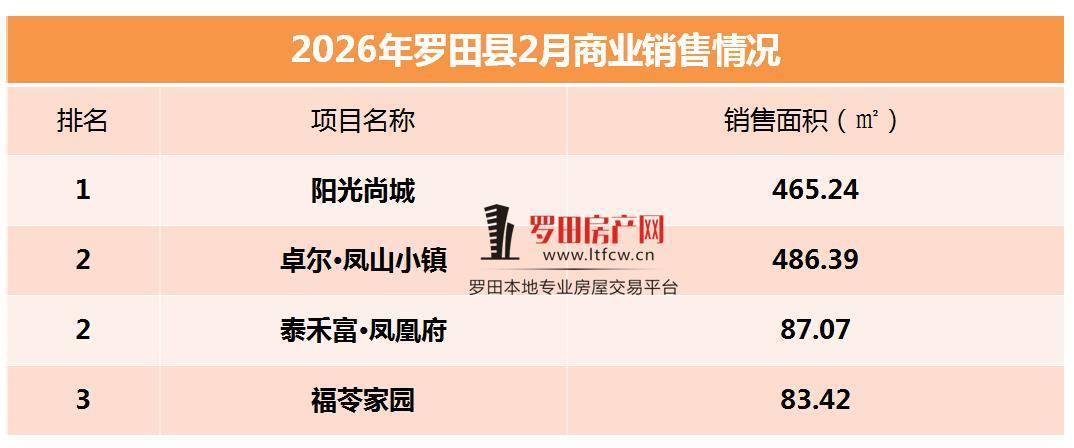 2026年罗田县2月商业销售情况

| 排名 | 项目名称 | 销售面积（㎡） |
|---|---|---|
| 1 | 阳光尚城 | 465.24 |
| 2 | 卓尔·凤山小镇 | 486.39 |
| 2 | 泰禾富·凤凰府 | 87.07 |
| 3 | 福苓家园 | 83.42 |

罗田房产网
www.ltfcw.cn
罗田本地专业房屋交易平台